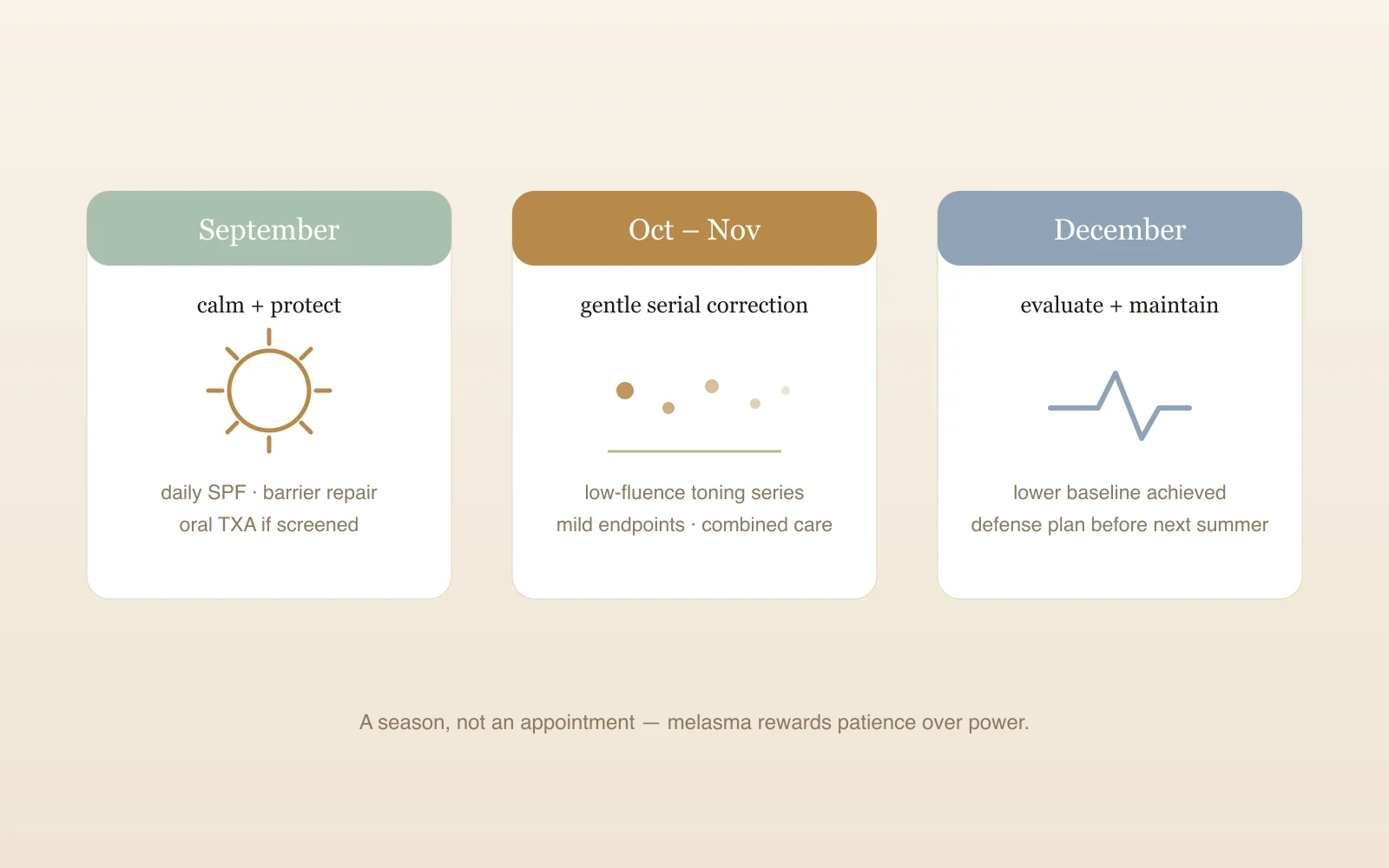 September

calm + protect

daily SPF · barrier repair
oral TXA if screened

Oct – Nov

gentle serial correction

low-fluence toning series
mild endpoints · combined care

December

evaluate + maintain

lower baseline achieved
defense plan before next summer

A season, not an appointment — melasma rewards patience over power.